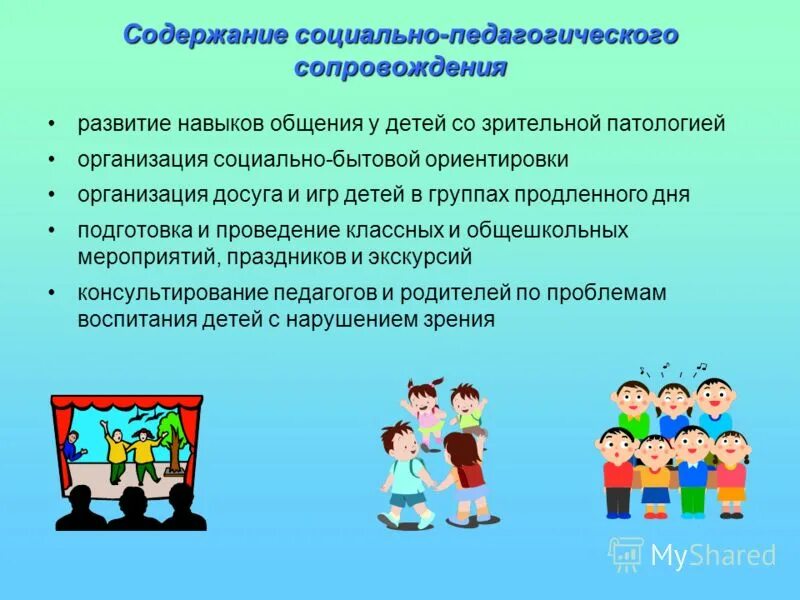 Содержание социально-педагогического сопровождения

• развитие навыков общения у детей со зрительной патологией
• организация социально-бытовой ориентировки
• организация досуга и игр детей в группах продленного дня
• подготовка и проведение классных и общешкольных мероприятий, праздников и экскурсий
• консультирование педагогов и родителей по проблемам воспитания детей с нарушением зрения

MyShared